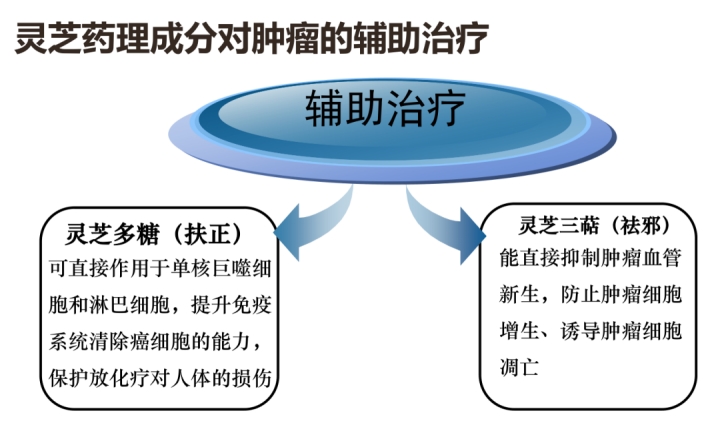 灵芝药理成分对肿瘤的辅助治疗

辅助治疗

灵芝多糖（扶正）
可直接作用于单核巨噬细胞和淋巴细胞，提升免疫系统清除癌细胞的能力，保护放化疗对人体的损伤

灵芝三萜（祛邪）
能直接抑制肿瘤血管新生，防止肿瘤细胞增生、诱导肿瘤细胞凋亡